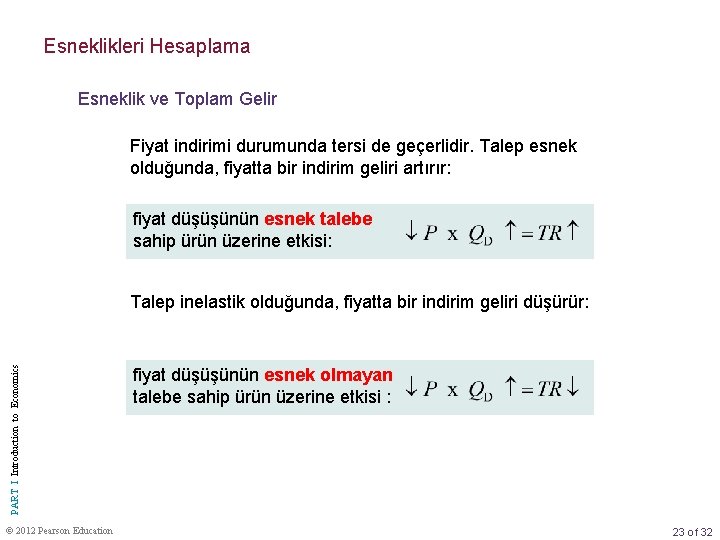 Esneklikleri Hesaplama

Esneklik ve Toplam Gelir

Fiyat indirimi durumunda tersi de geçerlidir. Talep esnek olduğunda, fiyatta bir indirim geliri artırır:

fiyat düşüşünün esnek talebe sahip ürün üzerine etkisi: $\downarrow P \times Q_D \uparrow = TR \uparrow$

Talep inelastik olduğunda, fiyatta bir indirim geliri düşürür:

fiyat düşüşünün esnek olmayan talebe sahip ürün üzerine etkisi : $\downarrow P \times Q_D \uparrow = TR \downarrow$

PART I Introduction to Economics

© 2012 Pearson Education

23 of 32